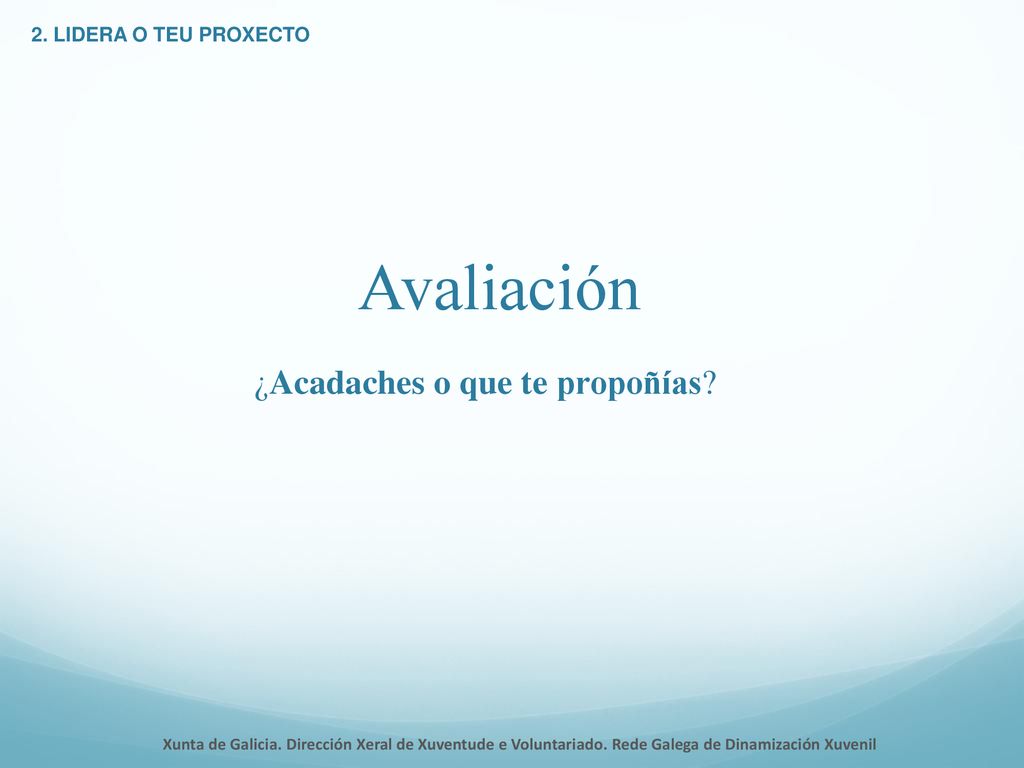 2. LIDERA O TEU PROXECTO

Avaliación

¿Acadaches o que te propoñías?

Xunta de Galicia. Dirección Xeral de Xuventude e Voluntariado. Rede Galega de Dinamización Xuvenil